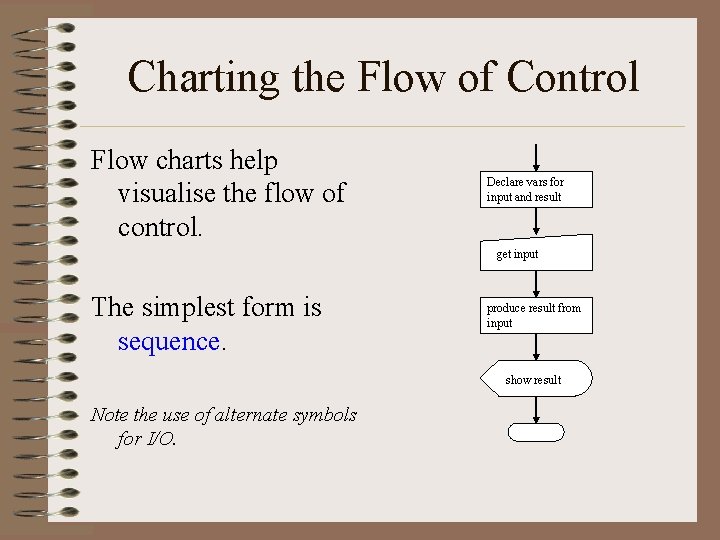 Charting the Flow of Control

Flow charts help visualise the flow of control.

The simplest form is sequence.

Note the use of alternate symbols for I/O.

Declare vars for input and result

get input

produce result from input

show result